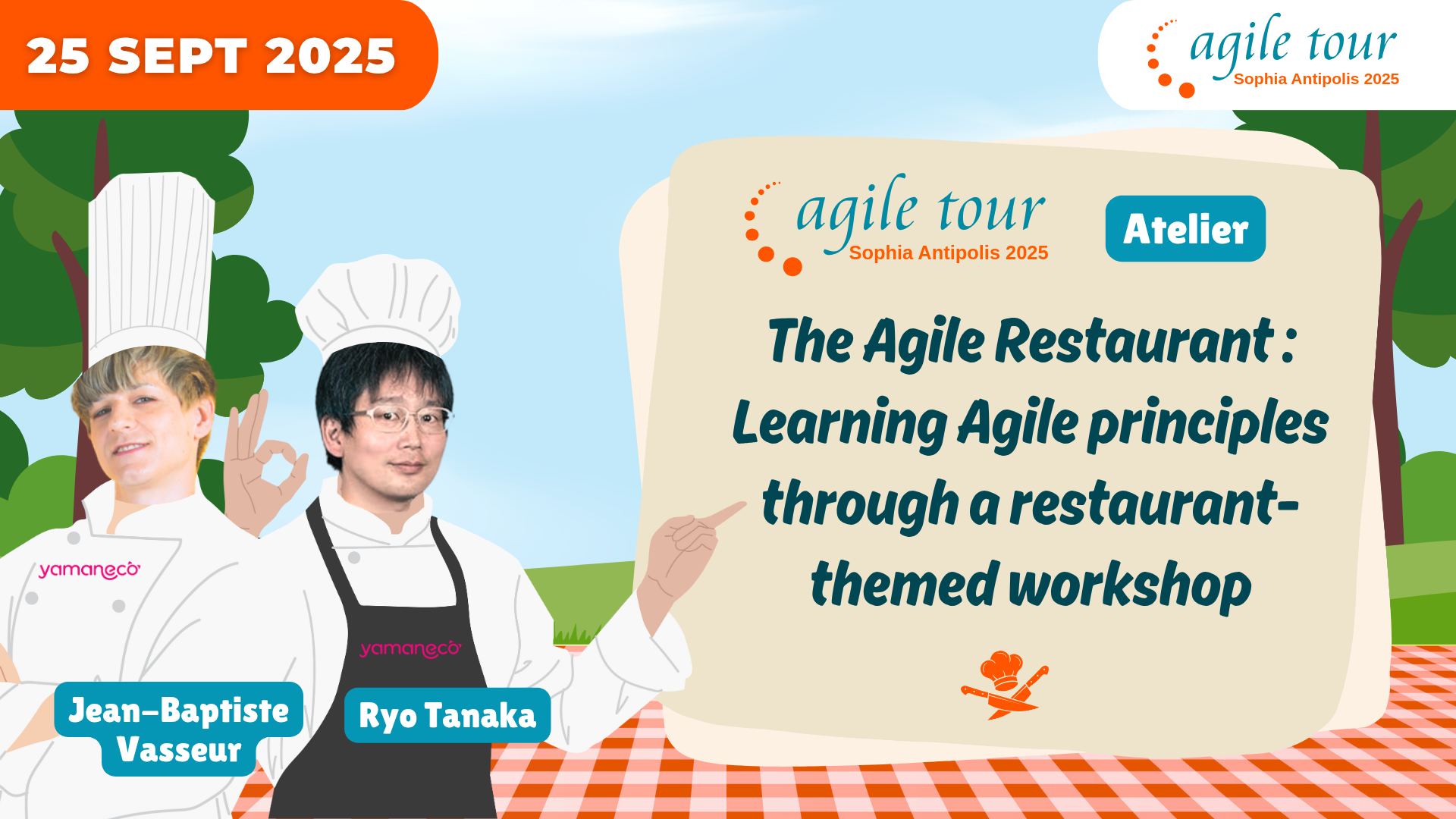 25 SEPT 2025

agile tour
Sophia Antipolis 2025

agile tour
Sophia Antipolis 2025

Atelier

The Agile Restaurant : Learning Agile principles through a restaurant-themed workshop

yamaneco

yamaneco

Jean-Baptiste Vasseur

Ryo Tanaka